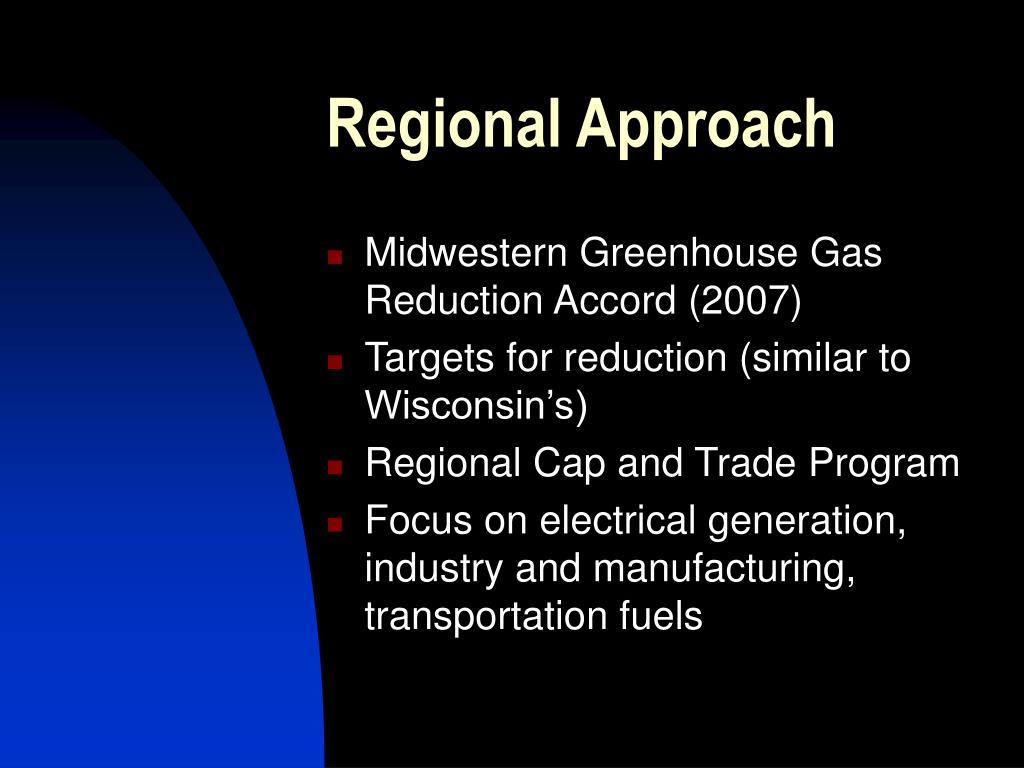 Regional Approach

- Midwestern Greenhouse Gas Reduction Accord (2007)
- Targets for reduction (similar to Wisconsin’s)
- Regional Cap and Trade Program
- Focus on electrical generation, industry and manufacturing, transportation fuels